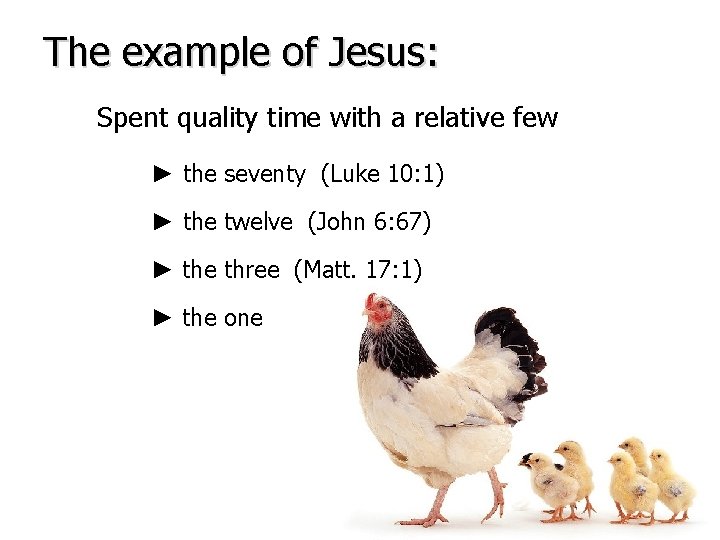 The example of Jesus:

Spent quality time with a relative few

► the seventy (Luke 10:1)

► the twelve (John 6:67)

► the three (Matt. 17:1)

► the one